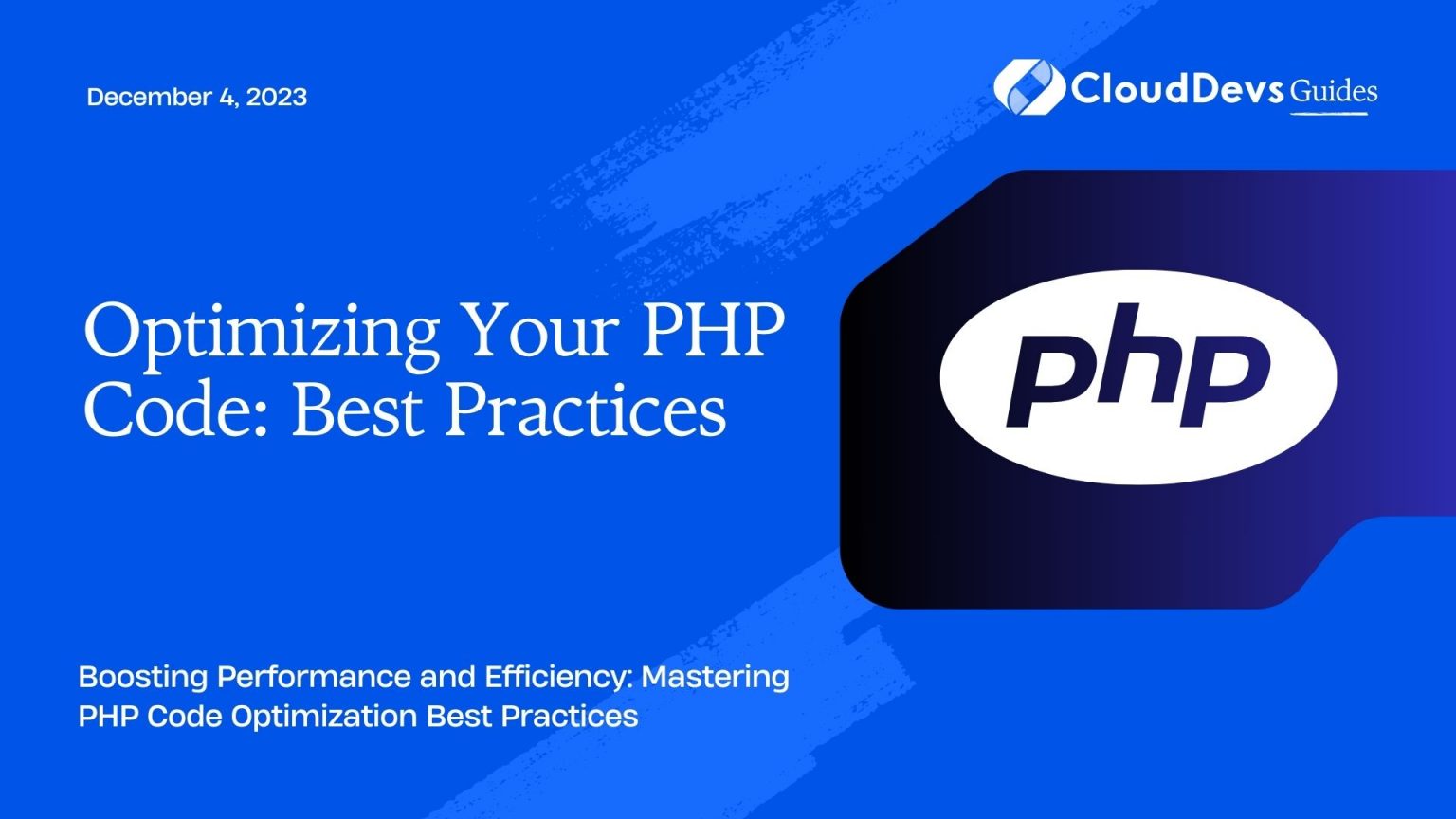 December 4, 2023

CloudDevs Guides

Optimizing Your PHP Code: Best Practices

php

Boosting Performance and Efficiency: Mastering PHP Code Optimization Best Practices